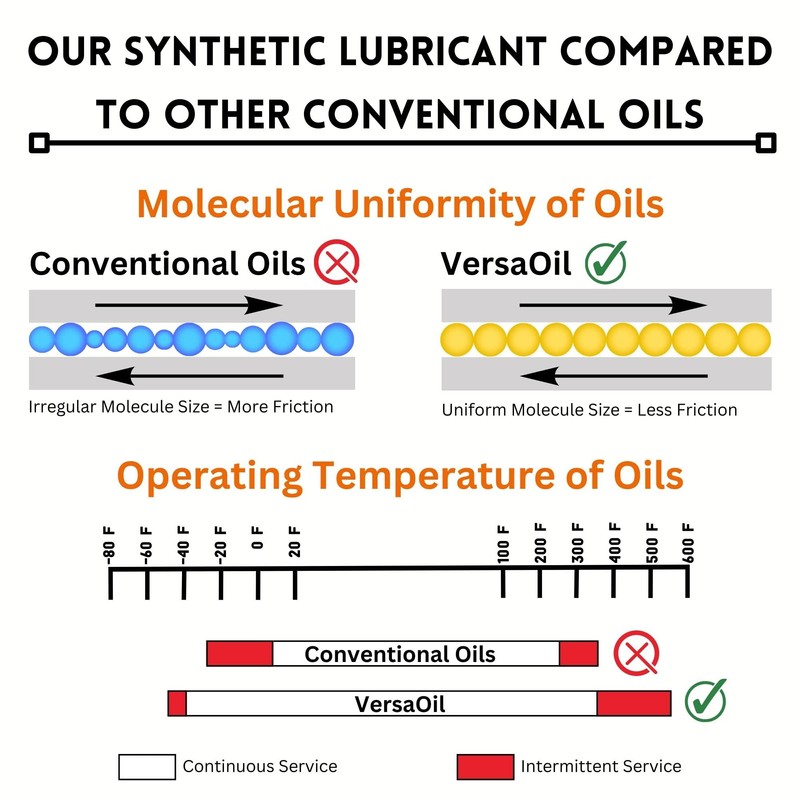 OUR SYNTHETIC LUBRICANT COMPARED TO OTHER CONVENTIONAL OILS

Molecular Uniformity of Oils

Conventional Oils

Irregular Molecule Size = More Friction

VersaOil

Uniform Molecule Size = Less Friction

Operating Temperature of Oils

-80 F
-60 F
-40 F
-20 F
0 F
20 F
100 F
200 F
300 F
400 F
500 F
600 F

Conventional Oils

VersaOil

Continuous Service

Intermittent Service